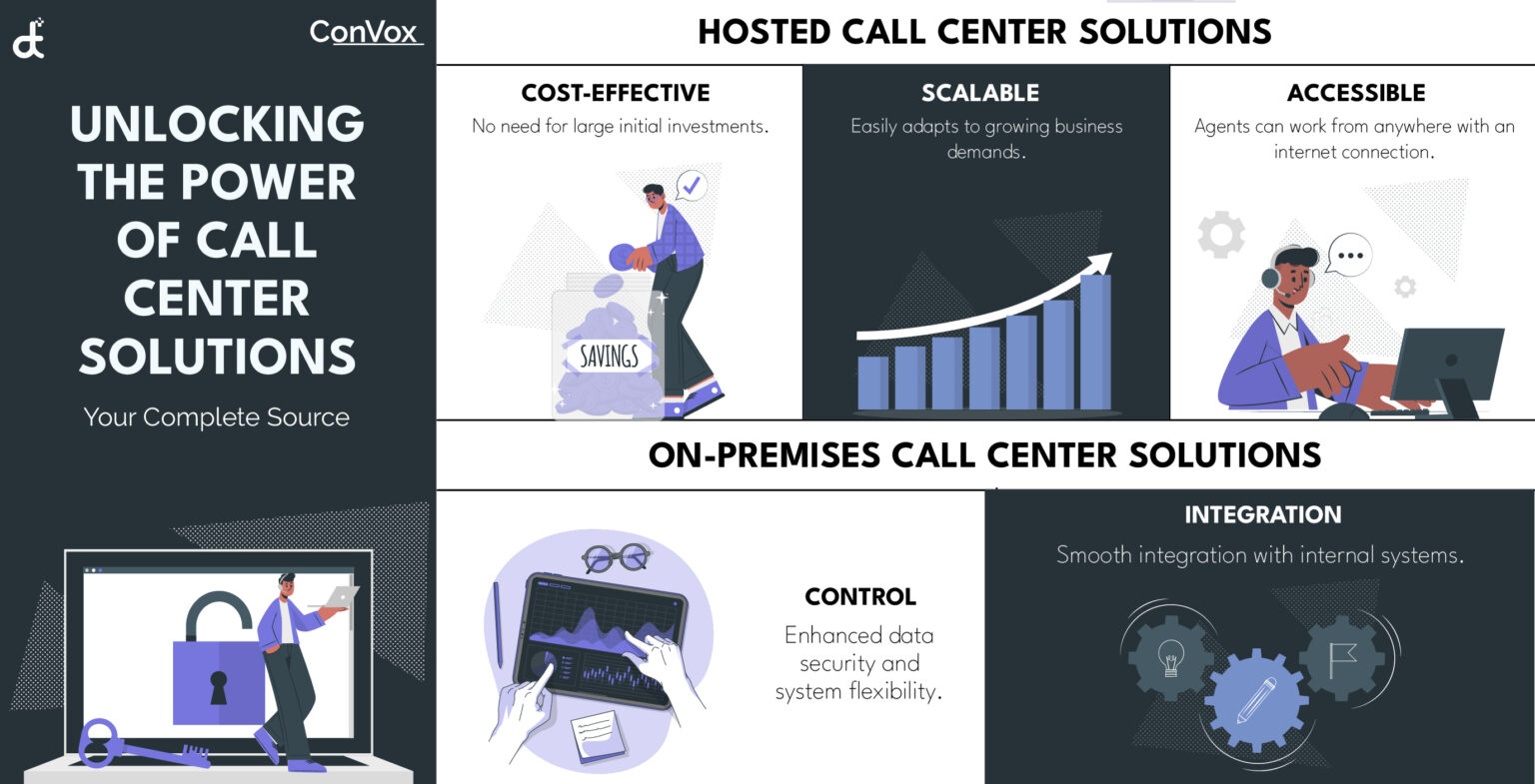 ConVox

UNLOCKING THE POWER OF CALL CENTER SOLUTIONS

Your Complete Source

HOSTED CALL CENTER SOLUTIONS

COST-EFFECTIVE
No need for large initial investments.

SAVINGS

SCALABLE
Easily adapts to growing business demands.

ACCESSIBLE
Agents can work from anywhere with an internet connection.

ON-PREMISES CALL CENTER SOLUTIONS

CONTROL
Enhanced data security and system flexibility.

INTEGRATION
Smooth integration with internal systems.